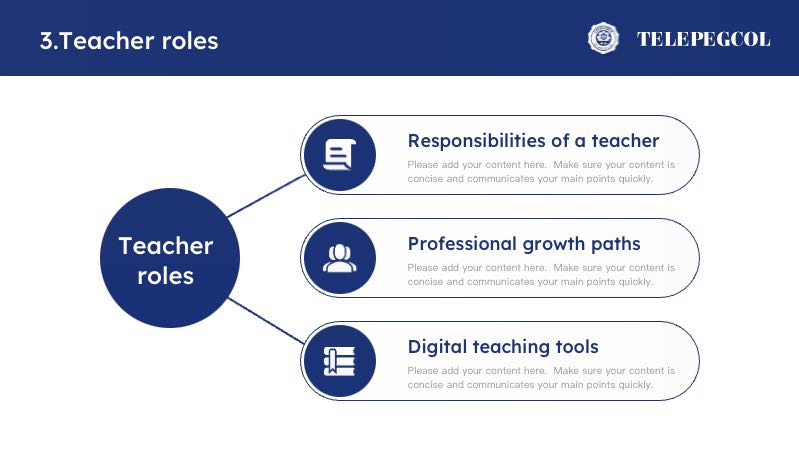 3.Teacher roles

TELEPEGCOL

Teacher roles

Responsibilities of a teacher

Please add your content here. Make sure your content is concise and communicates your main points quickly.

Professional growth paths

Please add your content here. Make sure your content is concise and communicates your main points quickly.

Digital teaching tools

Please add your content here. Make sure your content is concise and communicates your main points quickly.